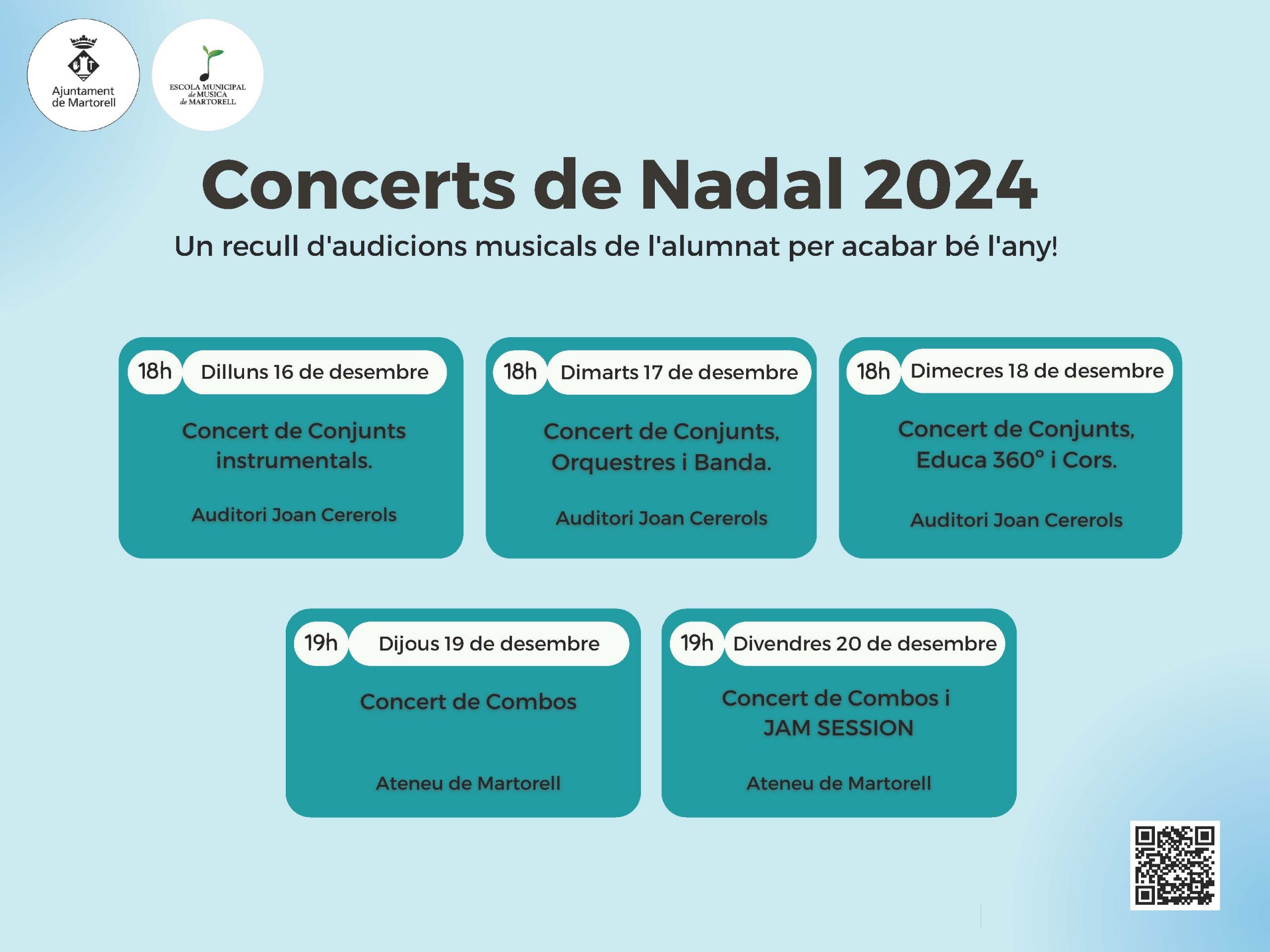 Ajuntament de Martorell

ESCOLA MUNICIPAL de MUSICA de MARTORELL

Concerts de Nadal 2024

Un recull d'audicions musicals de l'alumnat per acabar bé l'any!

18h Dilluns 16 de desembre

Concert de Conjunts instrumentals.

Auditori Joan Cererols

18h Dimarts 17 de desembre

Concert de Conjunts, Orquestres i Banda.

Auditori Joan Cererols

18h Dimecres 18 de desembre

Concert de Conjunts, Educa 360° i Cors.

Auditori Joan Cererols

19h Dijous 19 de desembre

Concert de Combos

Ateneu de Martorell

19h Divendres 20 de desembre

Concert de Combos i JAM SESSION

Ateneu de Martorell